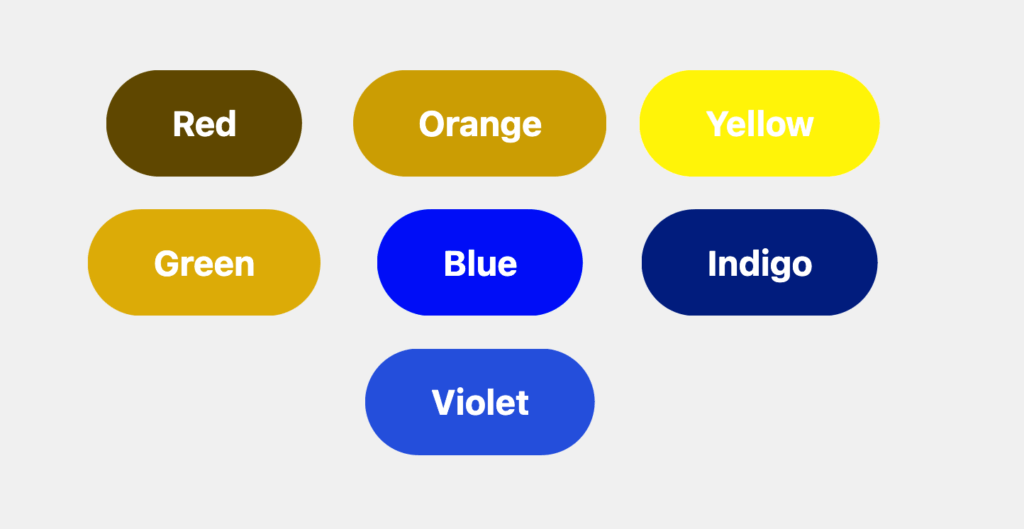 Red
Orange
Yellow
Green
Blue
Indigo
Violet